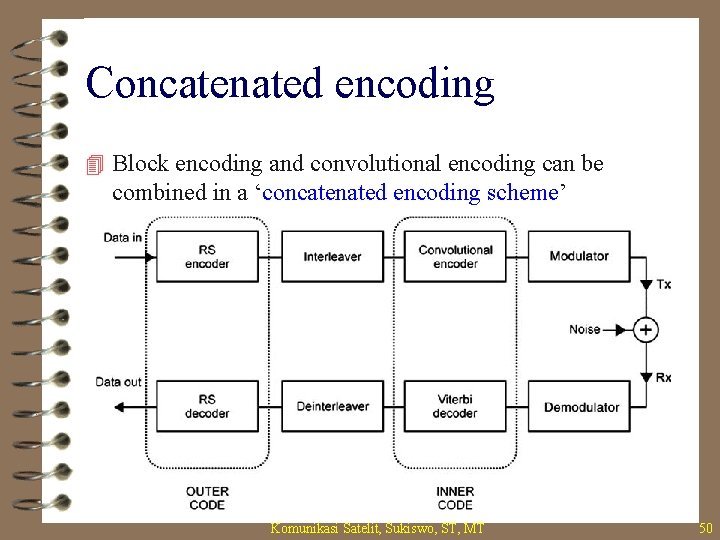 Concatenated encoding

Block encoding and convolutional encoding can be combined in a ‘concatenated encoding scheme’

Data in
RS encoder
Interleaver
Convolutional encoder
Modulator
Tx
Noise
+
Rx
Data out
RS decoder
Deinterleaver
Viterbi decoder
Demodulator
OUTER CODE
INNER CODE

Komunikasi Satelit, Sukiswo, ST, MT
50